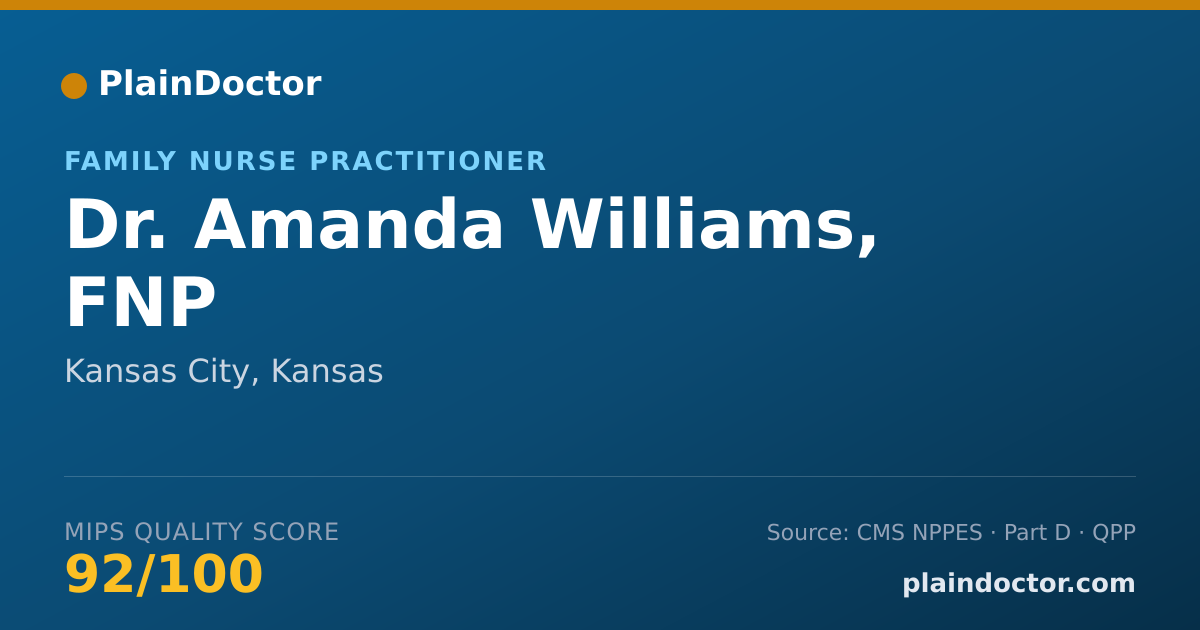 PlainDoctor

FAMILY NURSE PRACTITIONER

Dr. Amanda Williams, FNP

Kansas City, Kansas

MIPS QUALITY SCORE

92/100

Source: CMS NPPES · Part D · QPP

plaindoctor.com